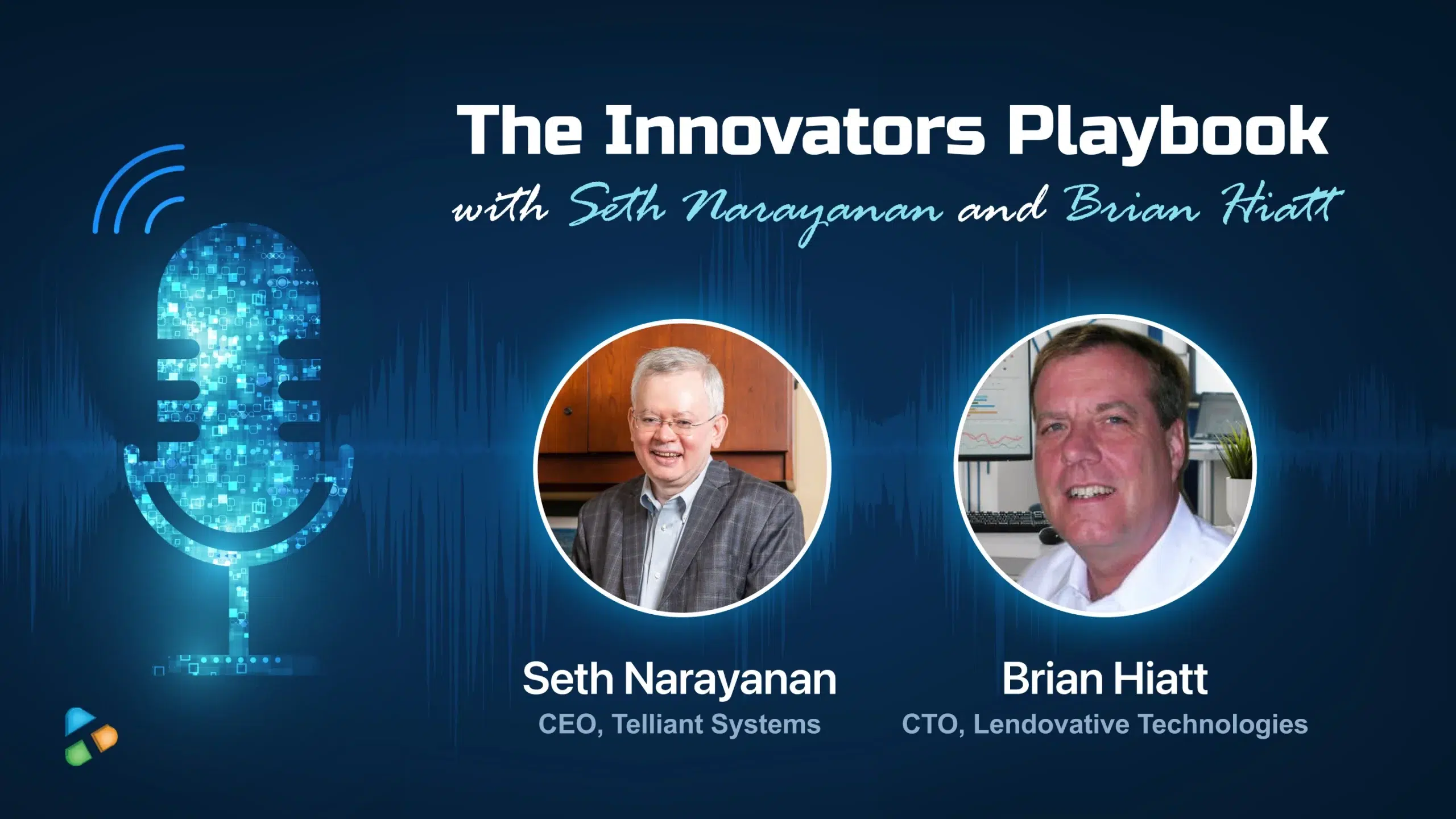 The Innovators Playbook

with Seth Narayanan and Brian Hiatt

Seth Narayanan
CEO, Telliant Systems

Brian Hiatt
CTO, Lendovative Technologies